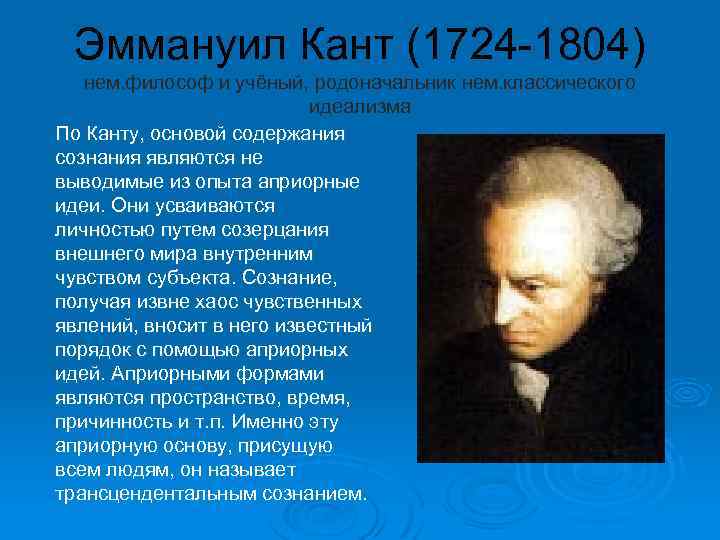 Эммануил Кант (1724-1804)
нем.философ и учёный, родоначальник нем.классического идеализма

По Канту, основой содержания сознания являются не выводимые из опыта априорные идеи. Они усваиваются личностью путем созерцания внешнего мира внутренним чувством субъекта. Сознание, получая извне хаос чувственных явлений, вносит в него известный порядок с помощью априорных идей. Априорными формами являются пространство, время, причинность и т.п. Именно эту априорную основу, присущую всем людям, он называет трансцендентальным сознанием.